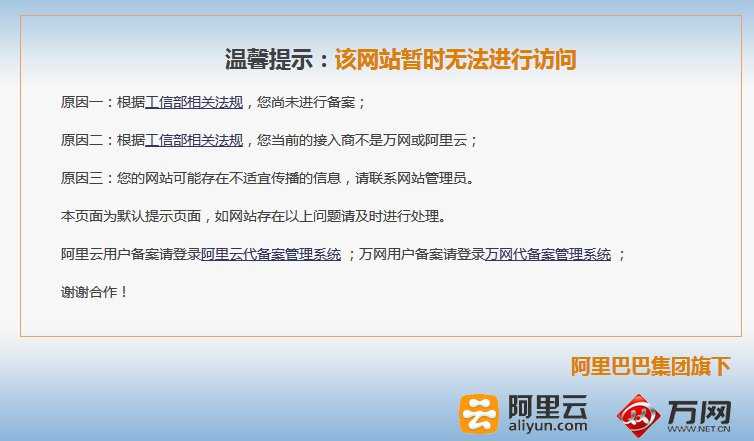 温馨提示：该网站暂时无法进行访问

原因一：根据工信部相关法规，您尚未进行备案；

原因二：根据工信部相关法规，您当前的接入商不是万网或阿里云；

原因三：您的网站可能存在不适宜传播的信息，请联系网站管理员。

本页面为默认提示页面，如网站存在以上问题请及时进行处理。

阿里云用户备案请登录阿里云代备案管理系统 ；万网用户备案请登录万网代备案管理系统 ；

谢谢合作！

阿里巴巴集团旗下

阿里云
aliyun.com

万网
WWW.NET.CN